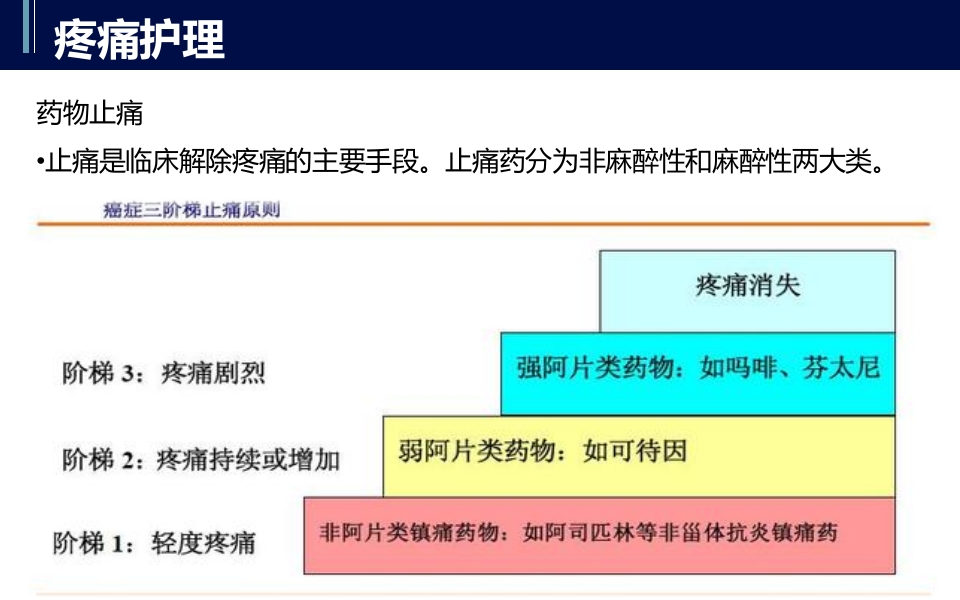 疼痛护理

药物止痛

•止痛是临床解除疼痛的主要手段。止痛药分为非麻醉性和麻醉性两大类。

癌症三阶梯止痛原则

疼痛消失

阶梯 3：疼痛剧烈

强阿片类药物：如吗啡、芬太尼

阶梯 2：疼痛持续或增加

弱阿片类药物：如可待因

阶梯 1：轻度疼痛

非阿片类镇痛药物：如阿司匹林等非甾体抗炎镇痛药